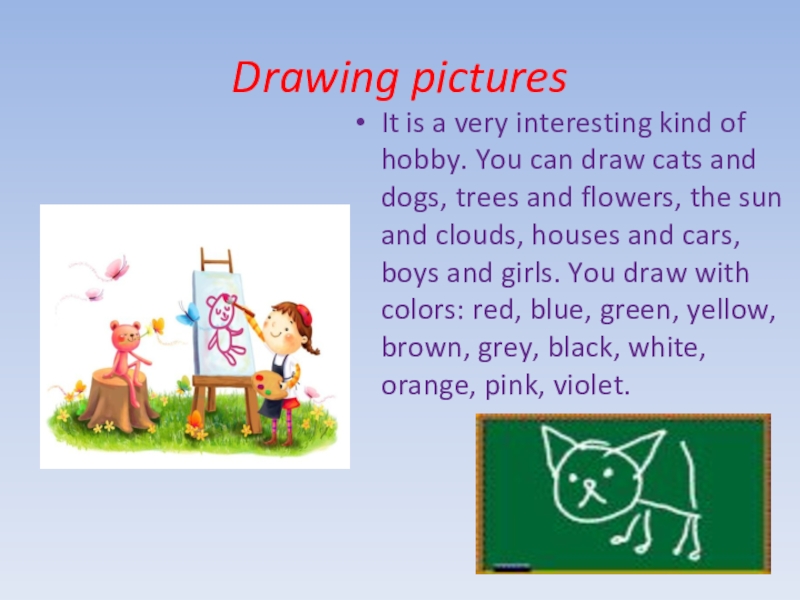 Drawing pictures

• It is a very interesting kind of hobby. You can draw cats and dogs, trees and flowers, the sun and clouds, houses and cars, boys and girls. You draw with colors: red, blue, green, yellow, brown, grey, black, white, orange, pink, violet.